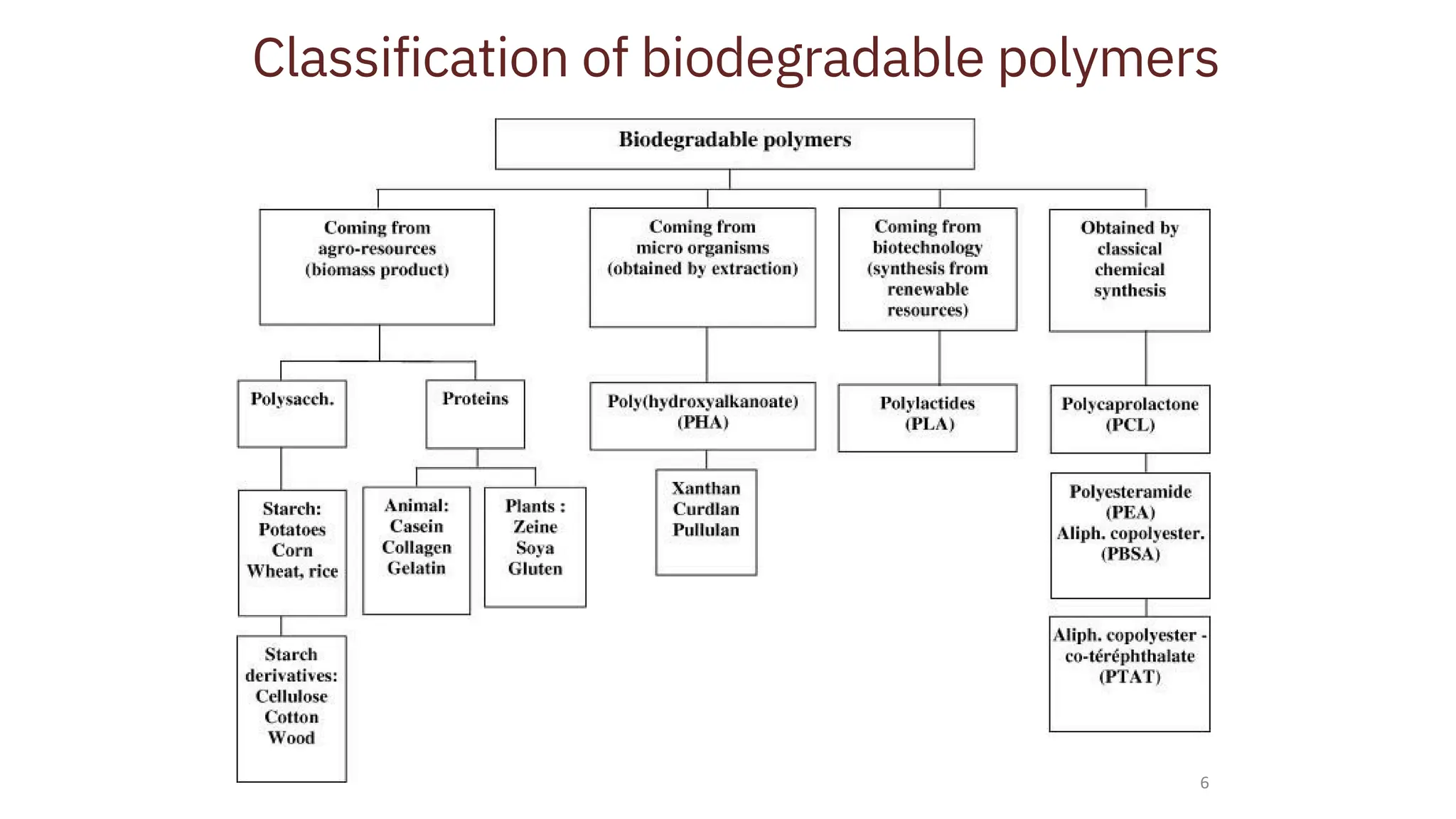 Classification of biodegradable polymers

Biodegradable polymers

Coming from agro-resources (biomass product)

Coming from micro organisms (obtained by extraction)

Coming from biotechnology (synthesis from renewable resources)

Obtained by classical chemical synthesis

Polysacch.

Proteins

Poly(hydroxyalkanoate) (PHA)

Polylactides (PLA)

Polycaprolactone (PCL)

Starch: Potatoes Corn Wheat, rice

Animal: Casein Collagen Gelatin

Plants : Zeine Soya Gluten

Xanthan Curdlan Pullulan

Polyesteramide (PEA) Aliph. copolyester. (PBSA)

Starch derivatives: Cellulose Cotton Wood

Aliph. copolyester - co-téréphthalate (PTAT)

6